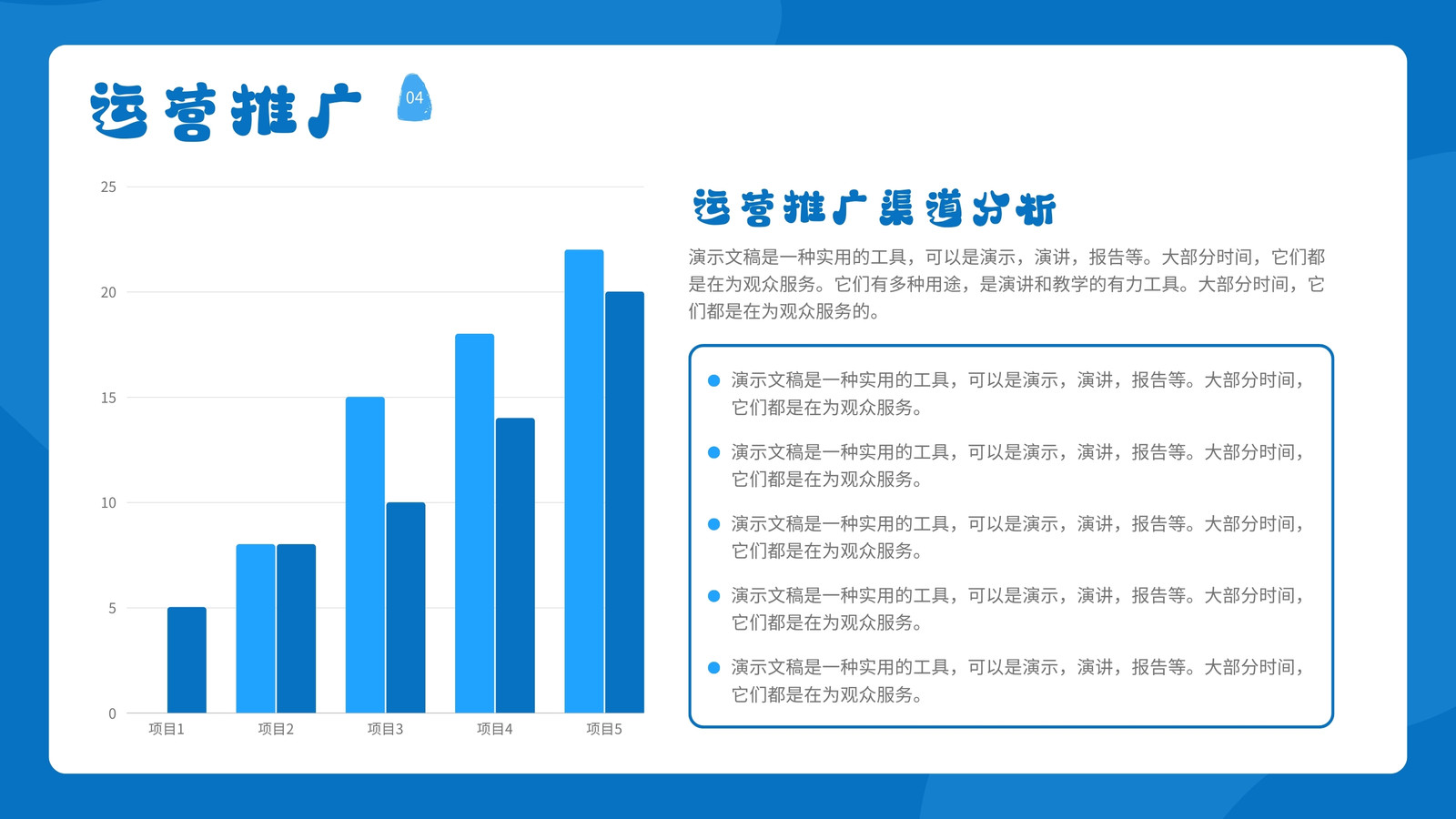 运营推广

04

25
20
15
10
5
0

项目1 项目2 项目3 项目4 项目5

运营推广渠道分析

演示文稿是一种实用的工具，可以是演示，演讲，报告等。大部分时间，它们都是在为观众服务。它们有多种用途，是演讲和教学的有力工具。大部分时间，它们都是在为观众服务的。

演示文稿是一种实用的工具，可以是演示，演讲，报告等。大部分时间，它们都是在为观众服务。

演示文稿是一种实用的工具，可以是演示，演讲，报告等。大部分时间，它们都是在为观众服务。

演示文稿是一种实用的工具，可以是演示，演讲，报告等。大部分时间，它们都是在为观众服务。

演示文稿是一种实用的工具，可以是演示，演讲，报告等。大部分时间，它们都是在为观众服务。

演示文稿是一种实用的工具，可以是演示，演讲，报告等。大部分时间，它们都是在为观众服务。